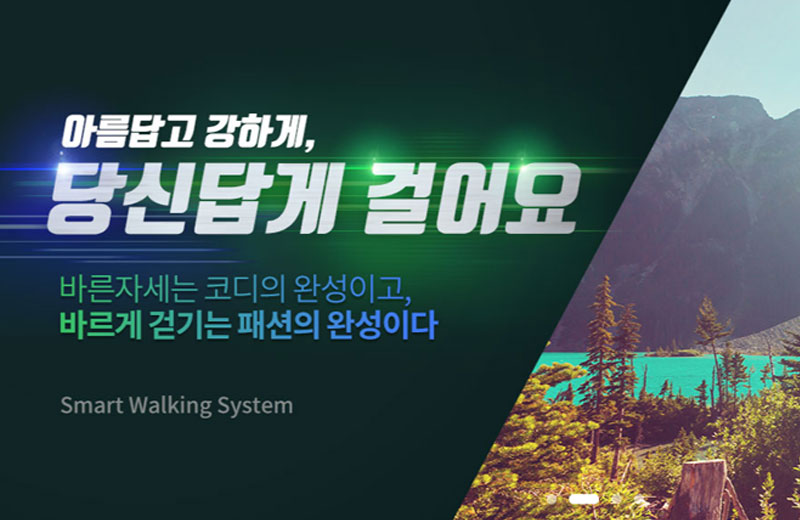 아름답고 강하게,
당신답게 걸어요

바른자세는 코디의 완성이고,
바르게 걷기는 패션의 완성이다

Smart Walking System